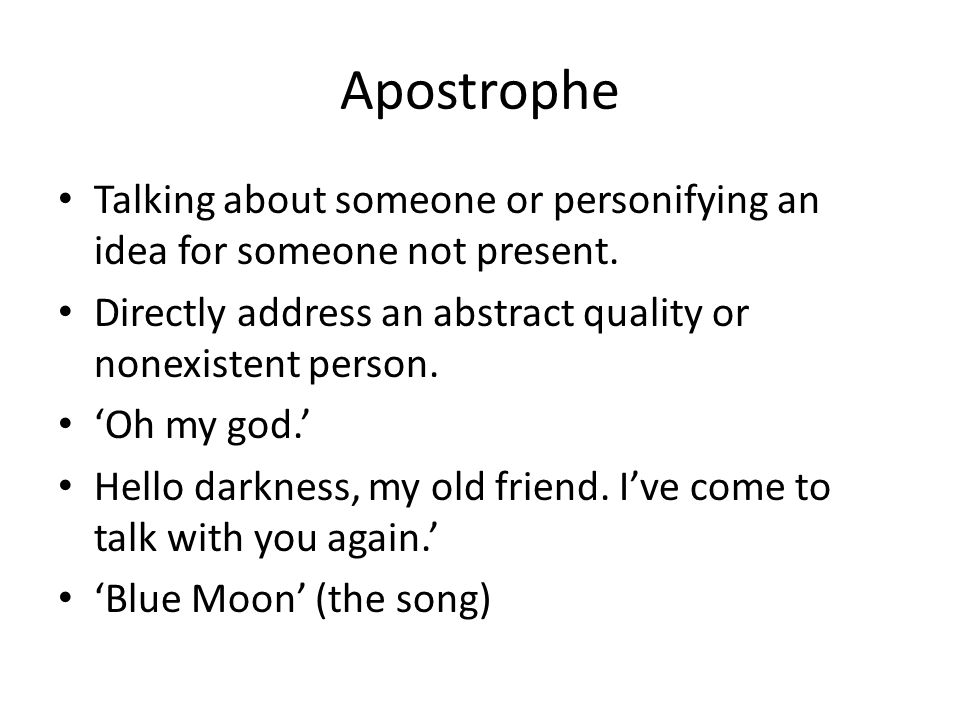 Apostrophe

• Talking about someone or personifying an idea for someone not present.
• Directly address an abstract quality or nonexistent person.
• ‘Oh my god.’
• Hello darkness, my old friend. I’ve come to talk with you again.’
• ‘Blue Moon’ (the song)